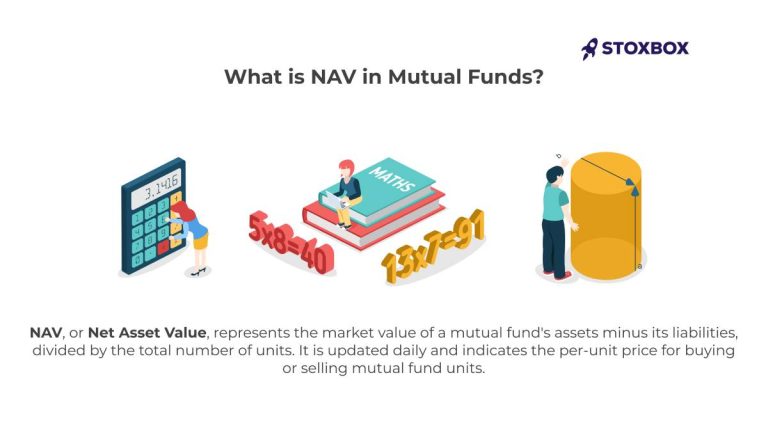 STOXBOX

What is NAV in Mutual Funds?

3.1416

MATHS

5x8=40

13x7=91

NAV, or Net Asset Value, represents the market value of a mutual fund's assets minus its liabilities, divided by the total number of units. It is updated daily and indicates the per-unit price for buying or selling mutual fund units.